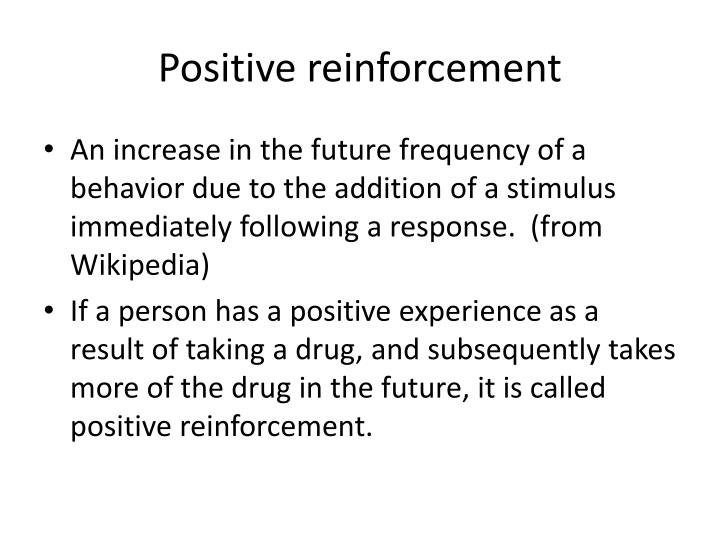 Positive reinforcement

• An increase in the future frequency of a behavior due to the addition of a stimulus immediately following a response. (from Wikipedia)

• If a person has a positive experience as a result of taking a drug, and subsequently takes more of the drug in the future, it is called positive reinforcement.